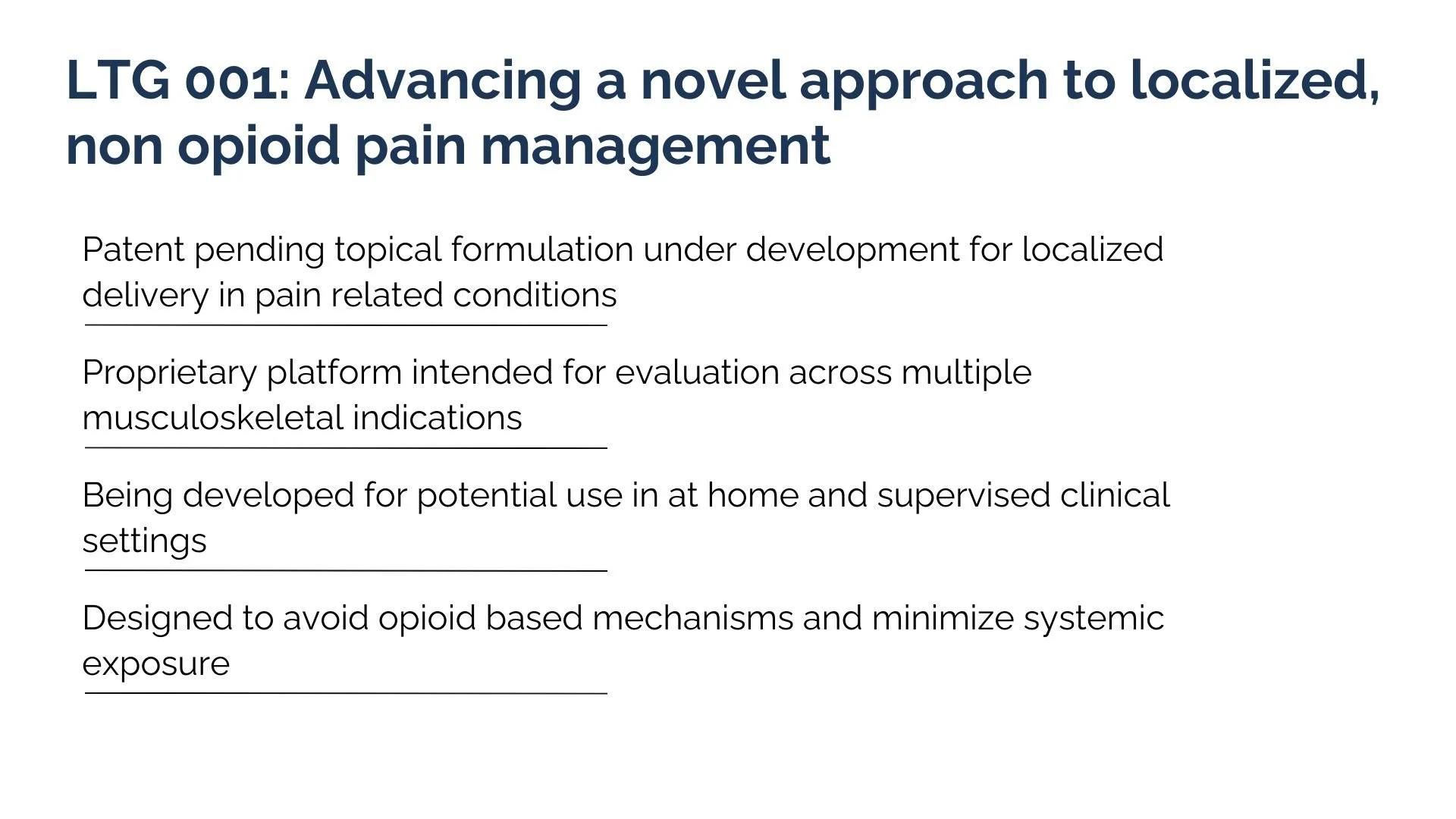 LTG 001: Advancing a novel approach to localized, non opioid pain management

Patent pending topical formulation under development for localized delivery in pain related conditions

Proprietary platform intended for evaluation across multiple musculoskeletal indications

Being developed for potential use in at home and supervised clinical settings

Designed to avoid opioid based mechanisms and minimize systemic exposure